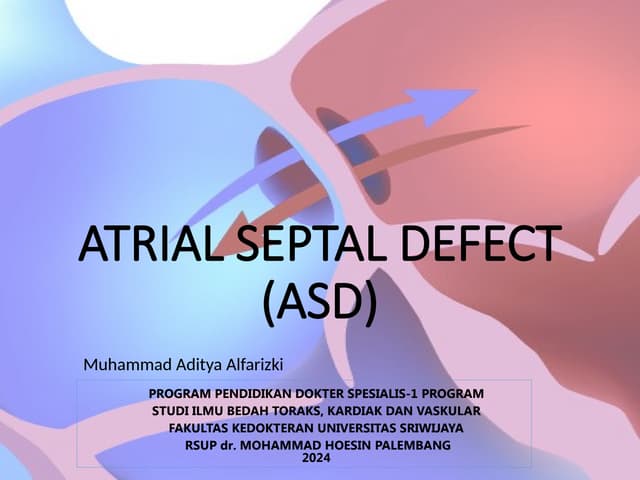 ATRIAL SEPTAL DEFECT (ASD)

Muhammad Aditya Alfarizki

PROGRAM PENDIDIKAN DOKTER SPESIALIS-1 PROGRAM STUDI ILMU BEDAH TORAKS, KARDIAK DAN VASKULAR
FAKULTAS KEDOKTERAN UNIVERSITAS SRIWIJAYA
RSUP dr. MOHAMMAD HOESIN PALEMBANG
2024